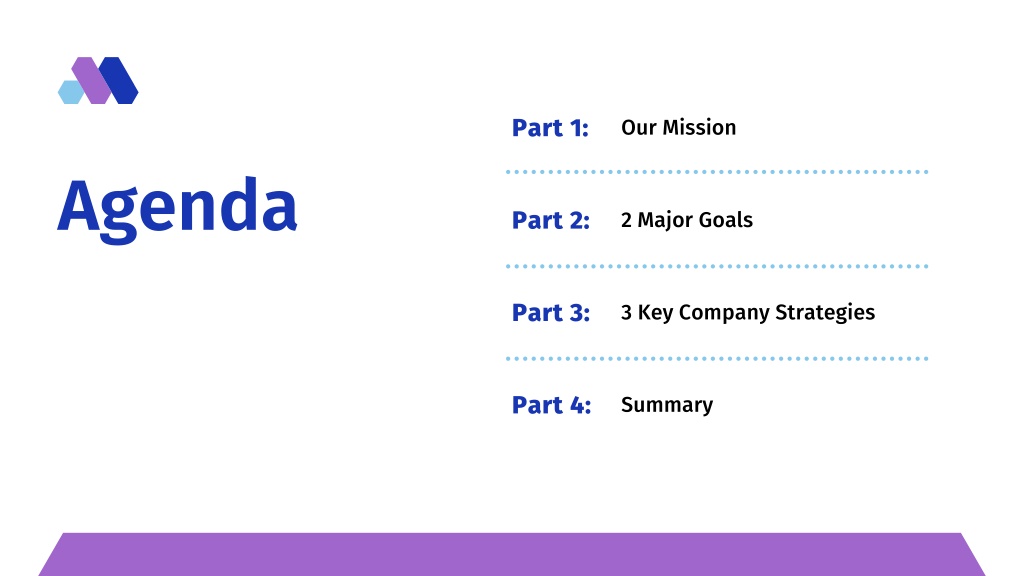 Agenda

Part 1: Our Mission

Part 2: 2 Major Goals

Part 3: 3 Key Company Strategies

Part 4: Summary